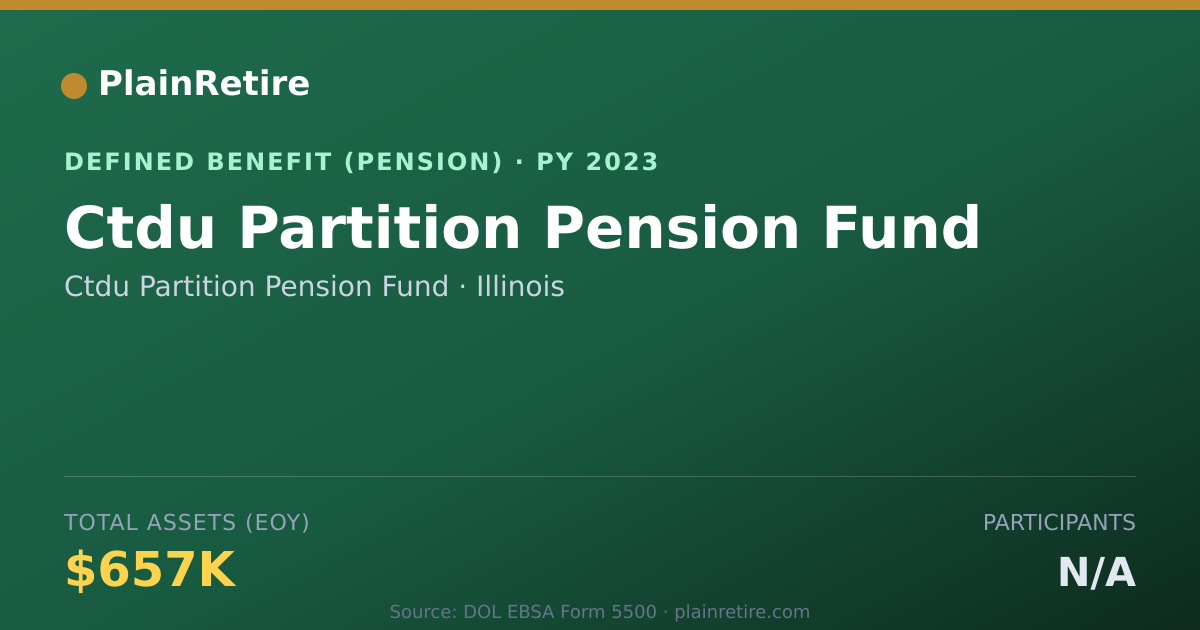 PlainRetire

DEFINED BENEFIT (PENSION) · PY 2023

Ctdu Partition Pension Fund

Ctdu Partition Pension Fund · Illinois

TOTAL ASSETS (EOY)

$657K

PARTICIPANTS

N/A

Source: DOL EBSA Form 5500 · plainretire.com